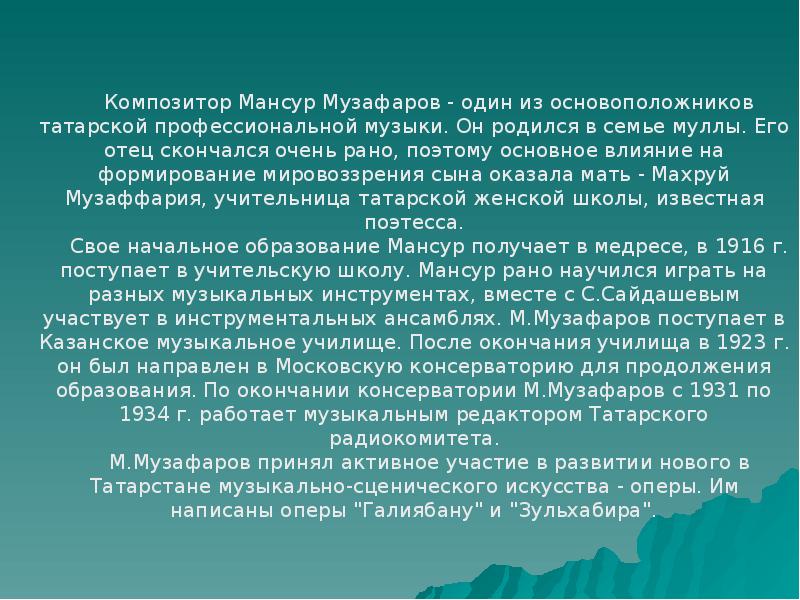 Композитор Мансур Музафаров - один из основоположников татарской профессиональной музыки. Он родился в семье муллы. Его отец скончался очень рано, поэтому основное влияние на формирование мировоззрения сына оказала мать - Махруй Музаффария, учительница татарской женской школы, известная поэтесса.

Свое начальное образование Мансур получает в медресе, в 1916 г. поступает в учительскую школу. Мансур рано научился играть на разных музыкальных инструментах, вместе с С.Сайдашевым участвует в инструментальных ансамблях. М.Музафаров поступает в Казанское музыкальное училище. После окончания училища в 1923 г. он был направлен в Московскую консерваторию для продолжения образования. По окончании консерватории М.Музафаров с 1931 по 1934 г. работает музыкальным редактором Татарского радиокомитета.

М.Музафаров принял активное участие в развитии нового в Татарстане музыкально-сценического искусства - оперы. Им написаны оперы "Галиябану" и "Зульхабира".